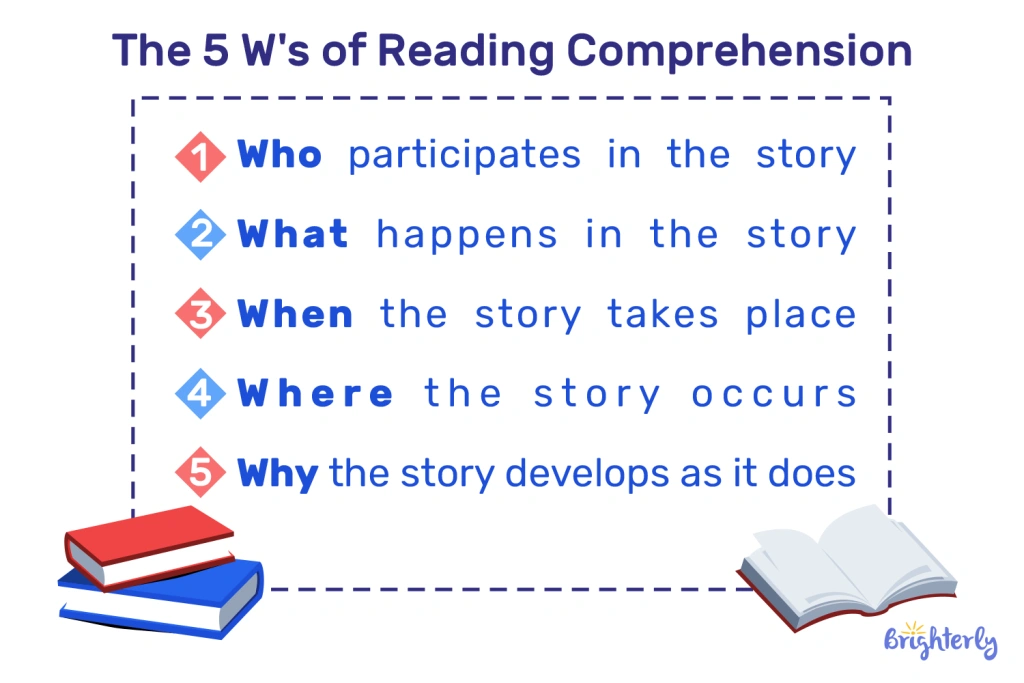 The 5 W's of Reading Comprehension

1 Who participates in the story

2 What happens in the story

3 When the story takes place

4 Where the story occurs

5 Why the story develops as it does

Brighterly